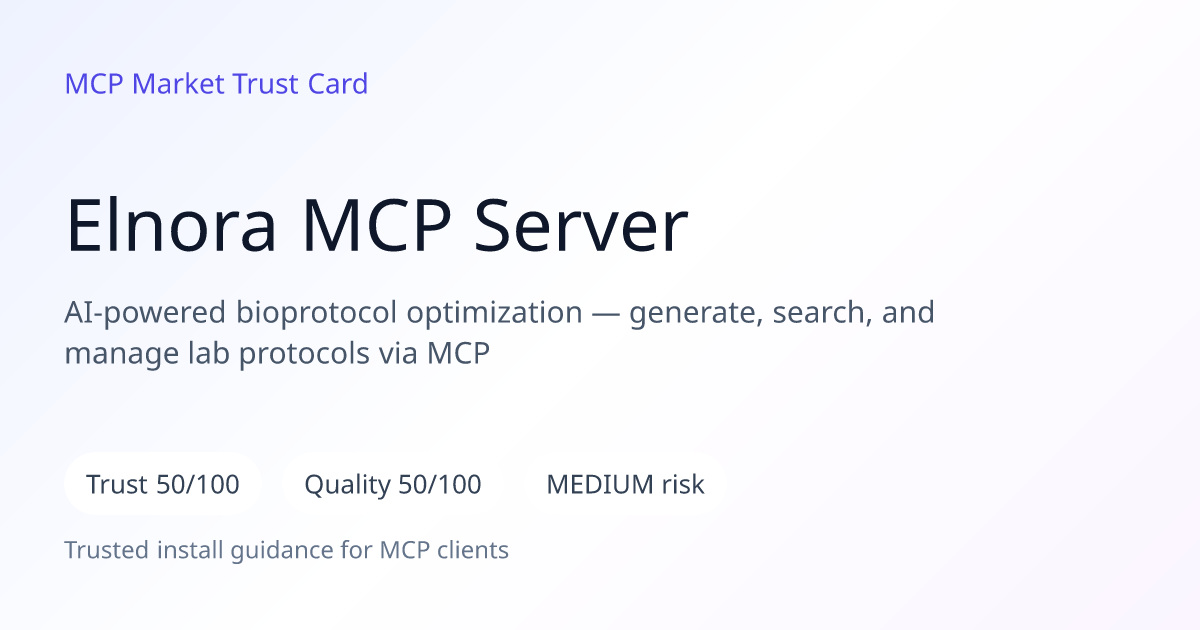 MCP Market Trust Card

Elnora MCP Server

AI-powered bioprotocol optimization — generate, search, and manage lab protocols via MCP

Trust 50/100

Quality 50/100

MEDIUM risk

Trusted install guidance for MCP clients